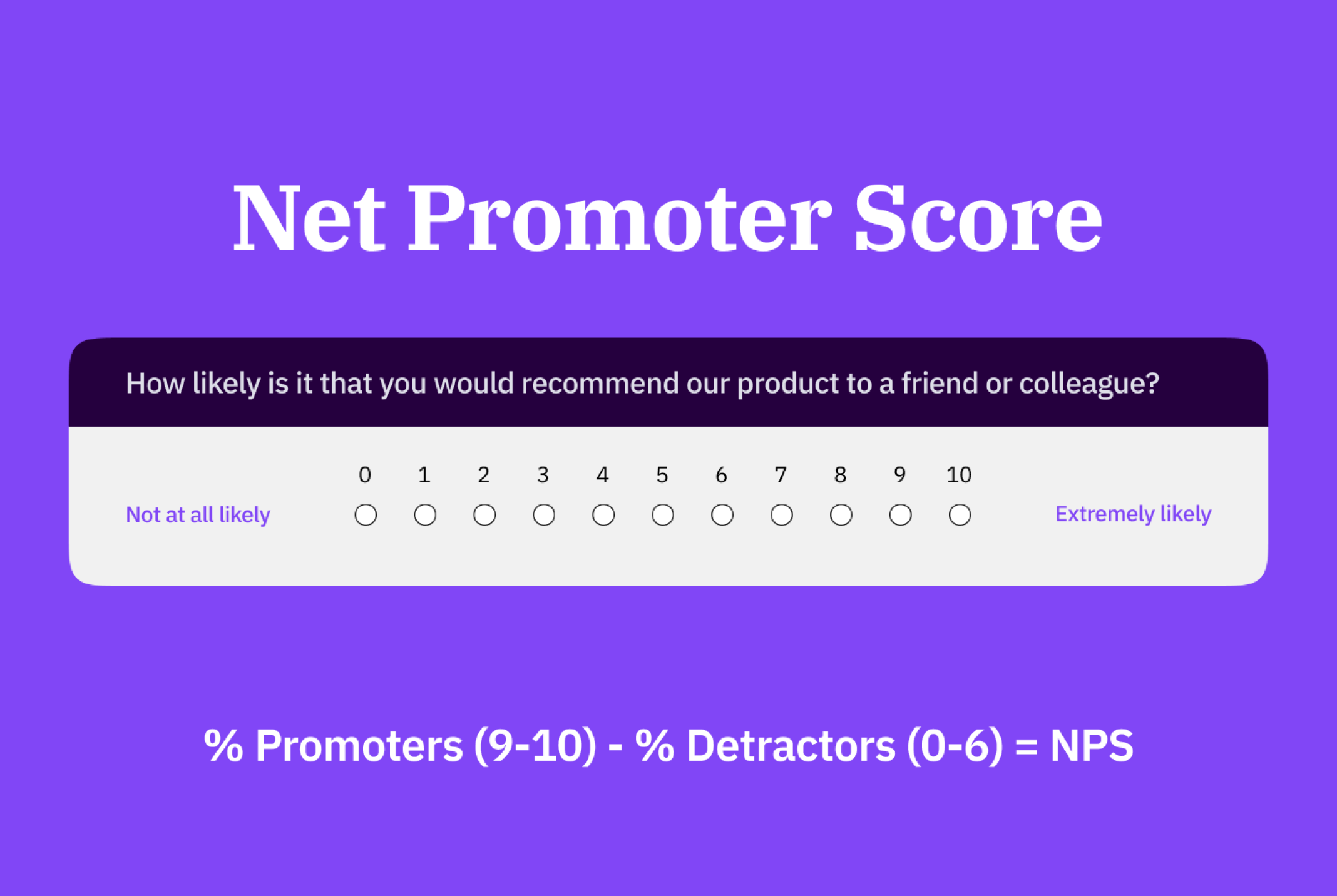 Net Promoter Score

How likely is it that you would recommend our product to a friend or colleague?

0 1 2 3 4 5 6 7 8 9 10

Not at all likely

Extremely likely

% Promoters (9-10) - % Detractors (0-6) = NPS